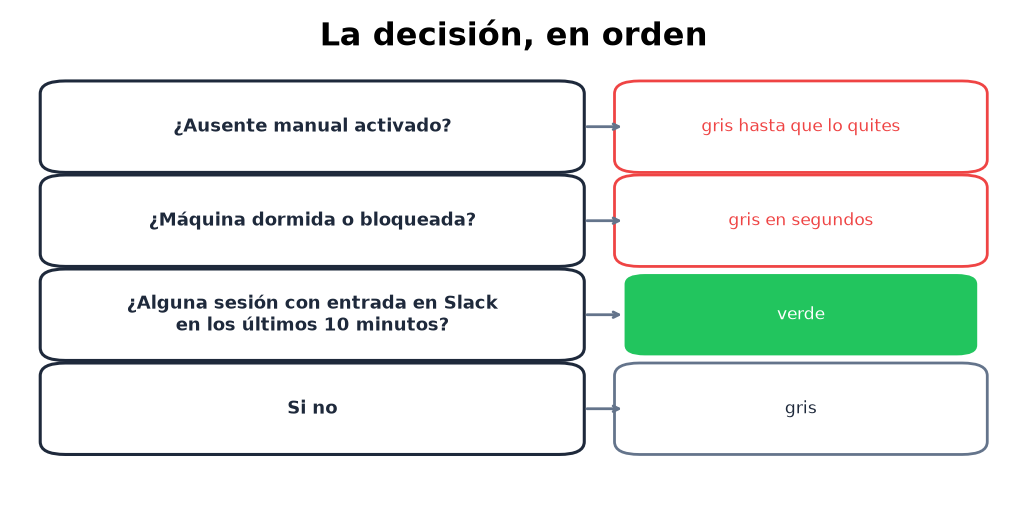 La decisión, en orden

¿Ausente manual activado?

gris hasta que lo quites

¿Máquina dormida o bloqueada?

gris en segundos

¿Alguna sesión con entrada en Slack en los últimos 10 minutos?

verde

Si no

gris